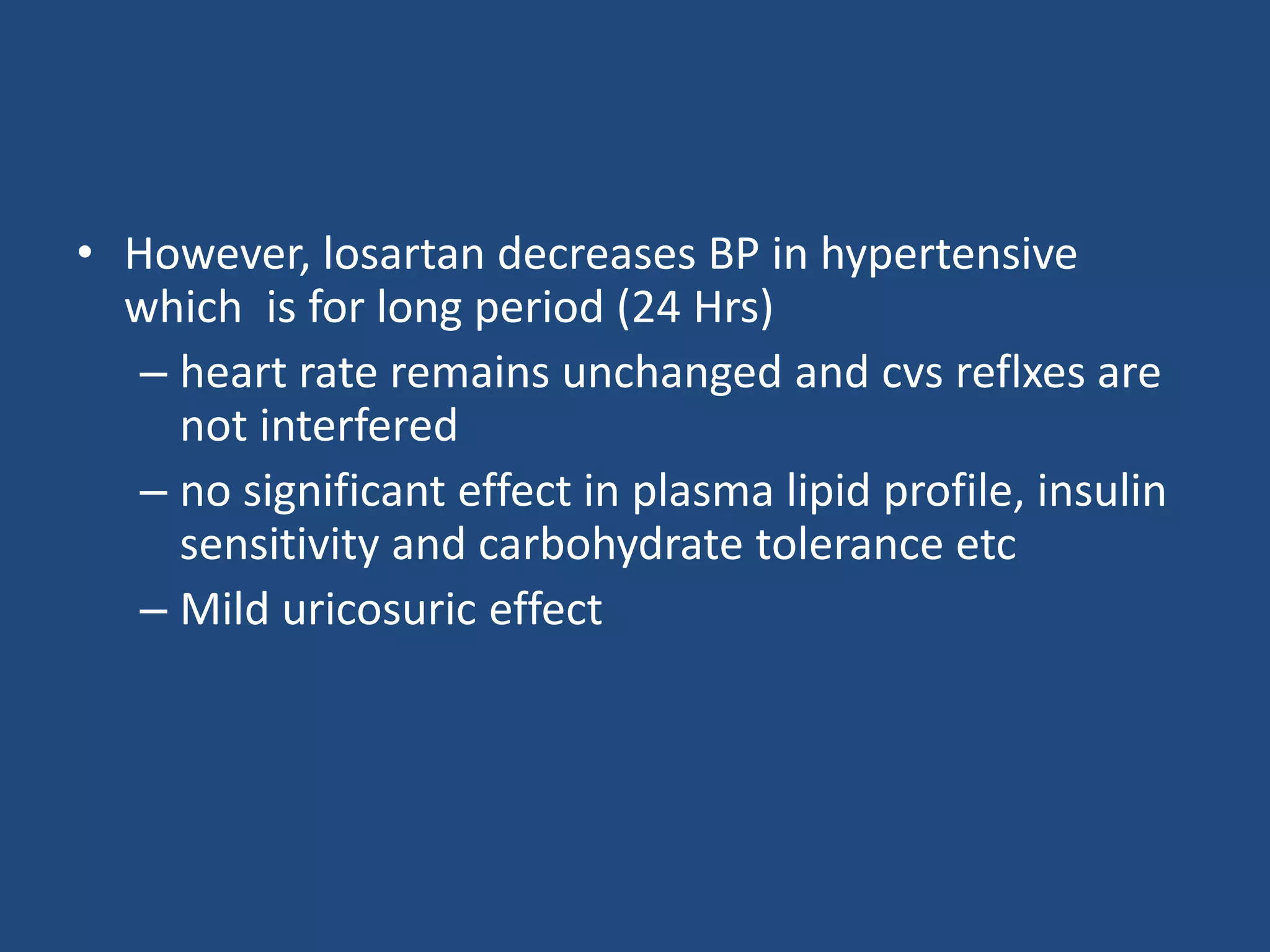 • However, losartan decreases BP in hypertensive which is for long period (24 Hrs)

– heart rate remains unchanged and cvs reflxes are not interfered

– no significant effect in plasma lipid profile, insulin sensitivity and carbohydrate tolerance etc

– Mild uricosuric effect